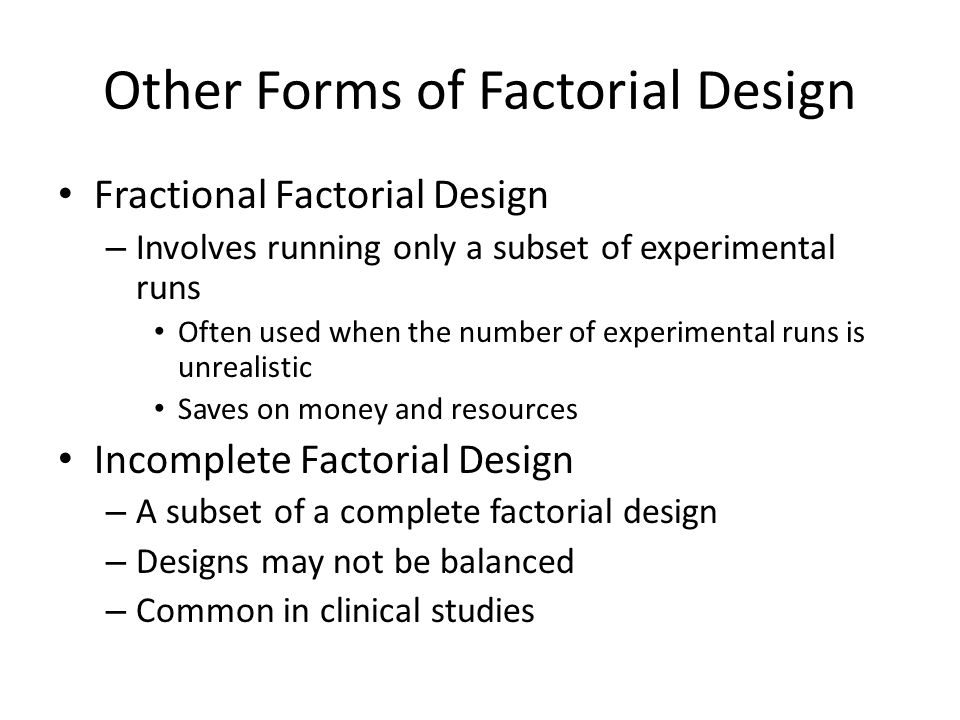 Other Forms of Factorial Design

• Fractional Factorial Design
– Involves running only a subset of experimental runs
• Often used when the number of experimental runs is unrealistic
• Saves on money and resources

• Incomplete Factorial Design
– A subset of a complete factorial design
– Designs may not be balanced
– Common in clinical studies